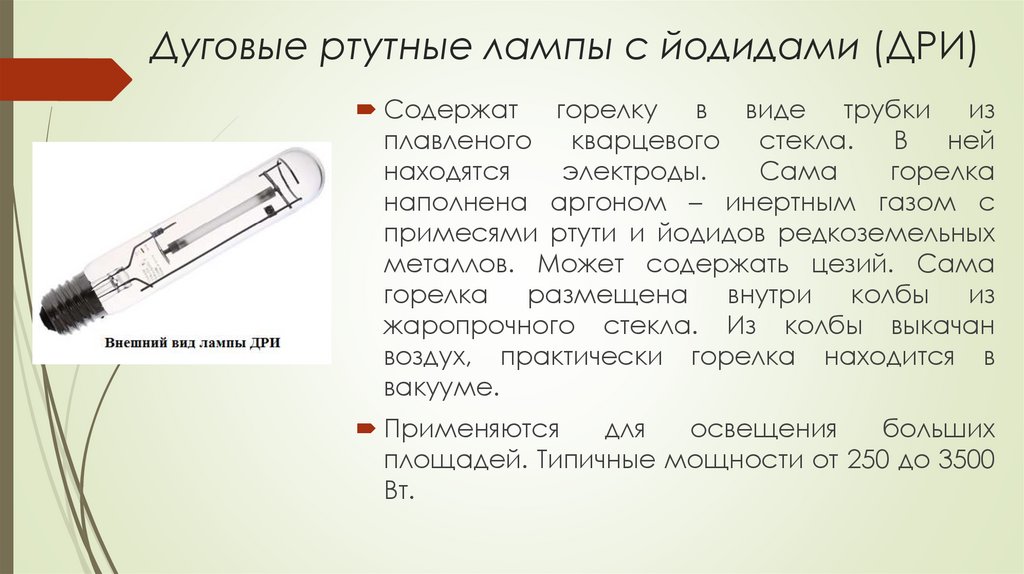 Дуговые ртутные лампы с йодидами (ДРИ)

Внешний вид лампы ДРИ

Содержат горелку в виде трубки из плавленого кварцевого стекла. В ней находятся электроды. Сама горелка наполнена аргоном – инертным газом с примесями ртути и йодидов редкоземельных металлов. Может содержать цезий. Сама горелка размещена внутри колбы из жаропрочного стекла. Из колбы выкачан воздух, практически горелка находится в вакууме.

Применяются для освещения больших площадей. Типичные мощности от 250 до 3500 Вт.